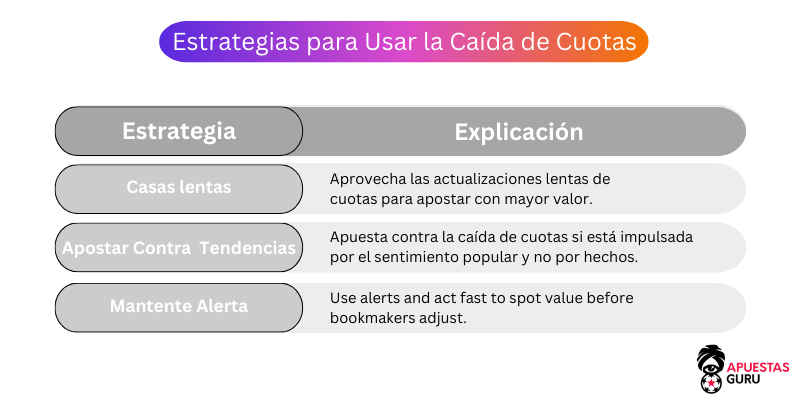 Estrategias para Usar la Caída de Cuotas

| Estrategia | Explicación |
|---|---|
| Casas lentas | Aprovecha las actualizaciones lentas de cuotas para apostar con mayor valor. |
| Apostar Contra Tendencias | Apuesta contra la caída de cuotas si está impulsada por el sentimiento popular y no por hechos. |
| Mantente Alerta | Use alerts and act fast to spot value before bookmakers adjust. |

APUESTAS GURU